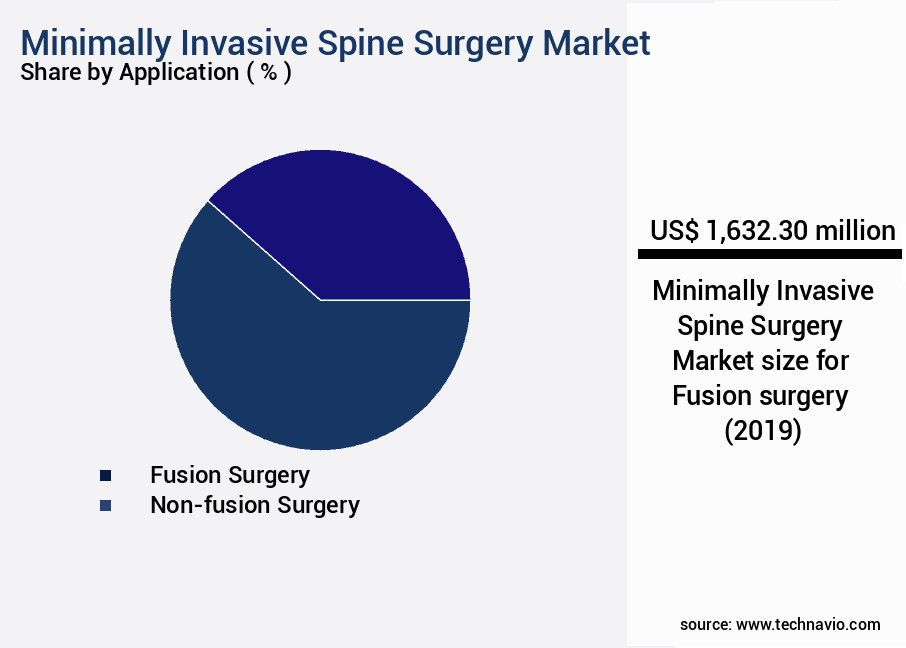 Minimally Invasive Spine Surgery Market
Share by Application ( % )

Fusion Surgery
Non-fusion Surgery

US$ 1,632.30 million

Minimally Invasive Spine Surgery Market size for Fusion surgery (2019)

source: www.technavio.com